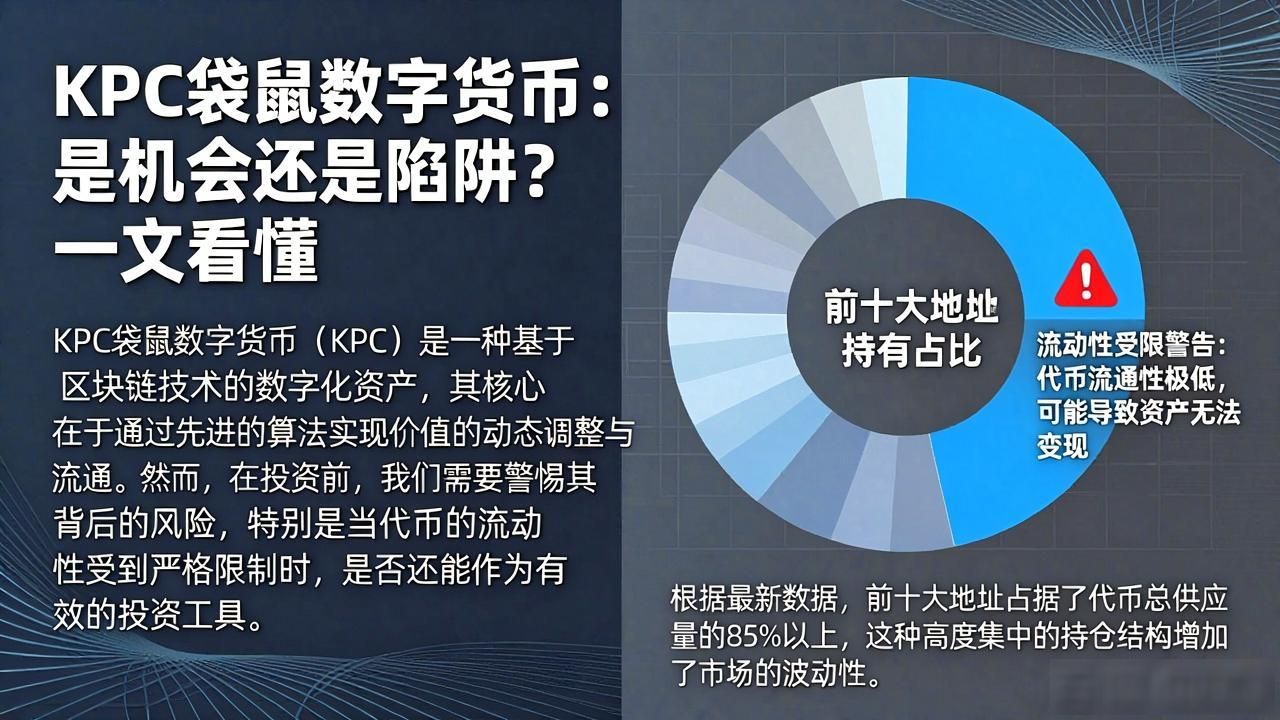 KPC袋鼠数字货币：是机会还是陷阱？一文看懂

KPC袋鼠数字货币（KPC）是一种基于区块链技术的数字化资产，其核心在于通过先进的算法实现价值的动态调整与流通。然而，在投资前，我们需要警惕其背后的风险，特别是当代币的流动性受到严格限制时，是否还能作为有效的投资工具。

前十大地址持有占比

流动性受限警告：代币流通性极低，可能导致资产无法变现

根据最新数据，前十大地址占据了代币总供应量的85%以上，这种高度集中的持仓结构增加了市场的波动性。